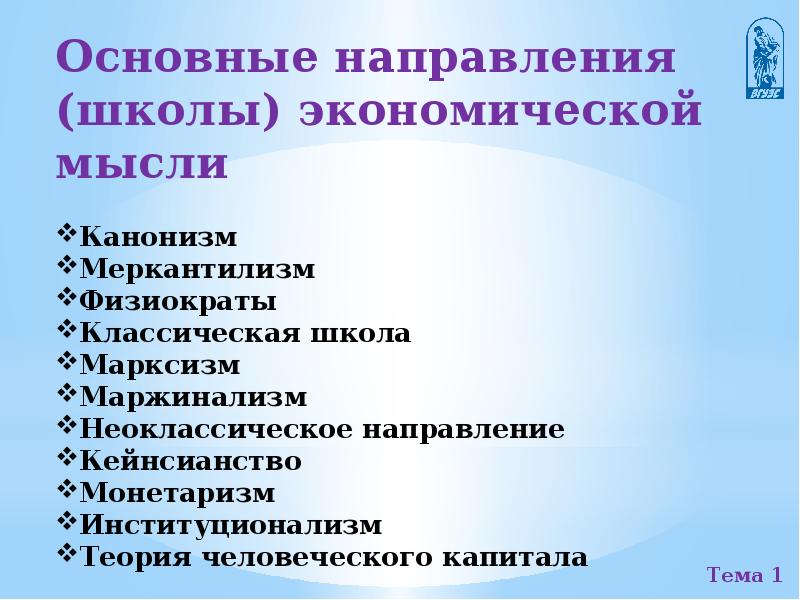 Основные направления (школы) экономической мысли

ВГУЭС

❖Канонизм
❖Меркантилизм
❖Физиократы
❖Классическая школа
❖Марксизм
❖Маржинализм
❖Неоклассическое направление
❖Кейнсианство
❖Монетаризм
❖Институционализм
❖Теория человеческого капитала

Тема 1